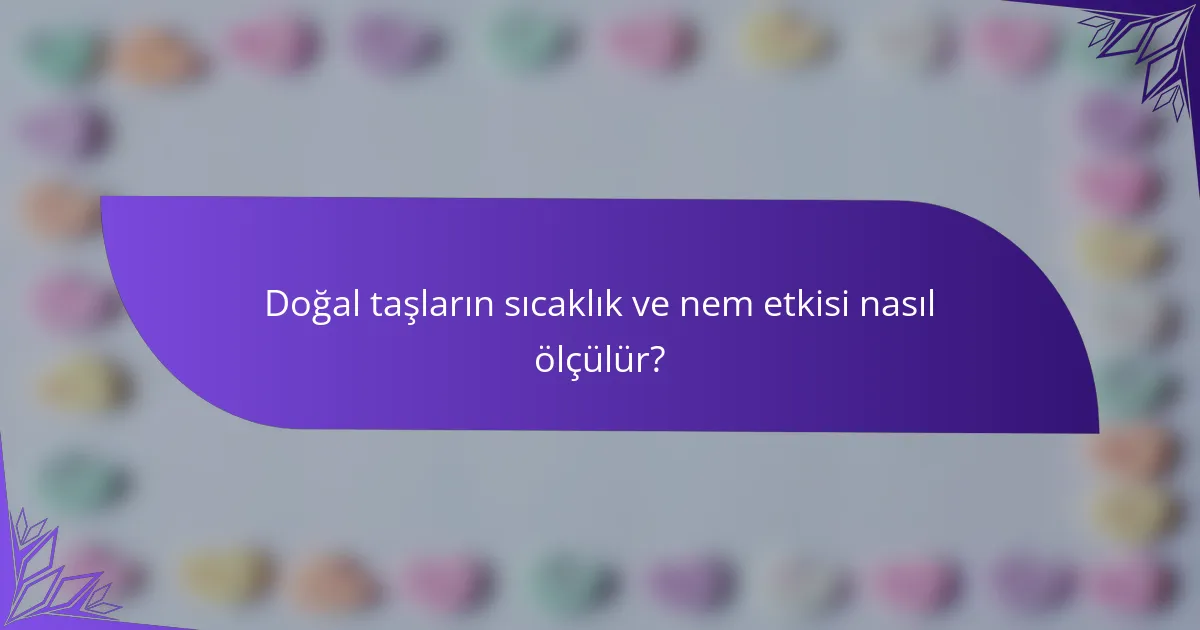 Doğal taşların sıcaklık ve nem etkisi nasıl ölçülür?